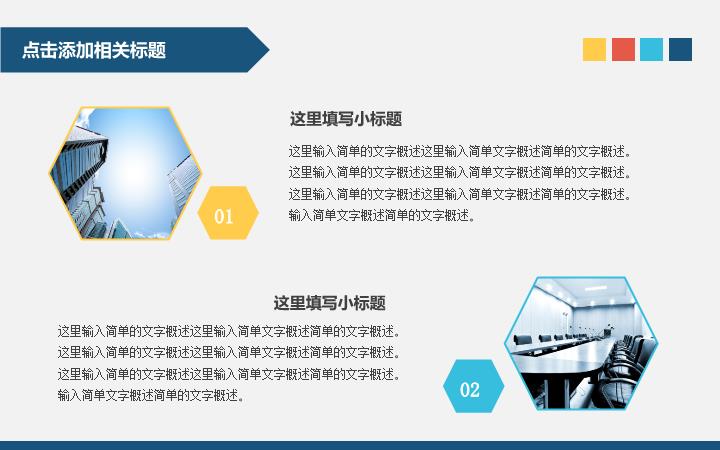 点击添加相关标题

01

这里填写小标题

这里输入简单的文字概述这里输入简单文字概述简单的文字概述。这里输入简单的文字概述这里输入简单文字概述简单的文字概述。这里输入简单的文字概述这里输入简单文字概述简单的文字概述。输入简单文字概述简单的文字概述。

这里填写小标题

这里输入简单的文字概述这里输入简单文字概述简单的文字概述。这里输入简单的文字概述这里输入简单文字概述简单的文字概述。这里输入简单的文字概述这里输入简单文字概述简单的文字概述。输入简单文字概述简单的文字概述。

02